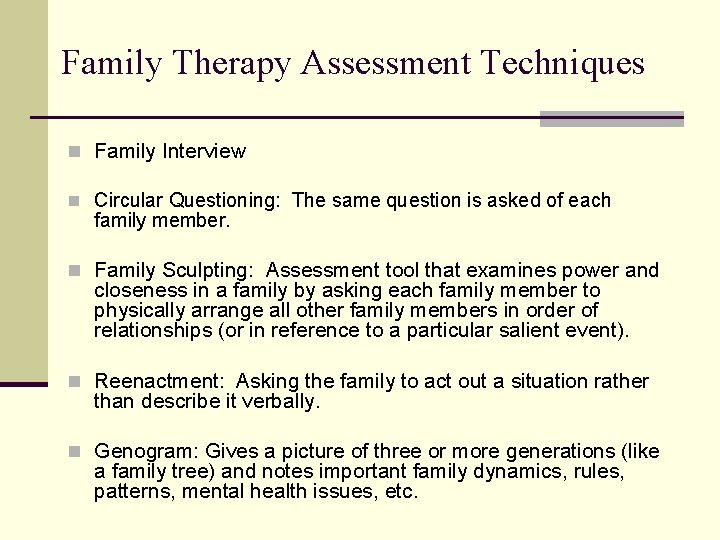 Family Therapy Assessment Techniques

Family Interview

Circular Questioning: The same question is asked of each family member.

Family Sculpting: Assessment tool that examines power and closeness in a family by asking each family member to physically arrange all other family members in order of relationships (or in reference to a particular salient event).

Reenactment: Asking the family to act out a situation rather than describe it verbally.

Genogram: Gives a picture of three or more generations (like a family tree) and notes important family dynamics, rules, patterns, mental health issues, etc.